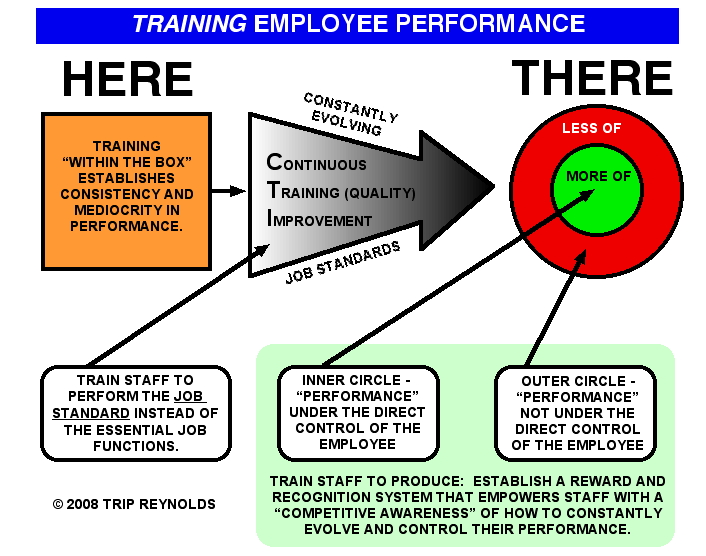 TRAINING EMPLOYEE PERFORMANCE

HERE

THERE

TRAINING "WITHIN THE BOX" ESTABLISHES CONSISTENCY AND MEDIOCRITY IN PERFORMANCE.

CONSTANTLY EVOLVING

CONTINUOUS TRAINING (QUALITY) IMPROVEMENT

JOB STANDARDS

LESS OF

MORE OF

TRAIN STAFF TO PERFORM THE JOB STANDARD INSTEAD OF THE ESSENTIAL JOB FUNCTIONS.

INNER CIRCLE - "PERFORMANCE" UNDER THE DIRECT CONTROL OF THE EMPLOYEE

OUTER CIRCLE - "PERFORMANCE" NOT UNDER THE DIRECT CONTROL OF THE EMPLOYEE

TRAIN STAFF TO PRODUCE: ESTABLISH A REWARD AND RECOGNITION SYSTEM THAT EMPOWERS STAFF WITH A "COMPETITIVE AWARENESS" OF HOW TO CONSTANTLY EVOLVE AND CONTROL THEIR PERFORMANCE.

© 2008 TRIP REYNOLDS